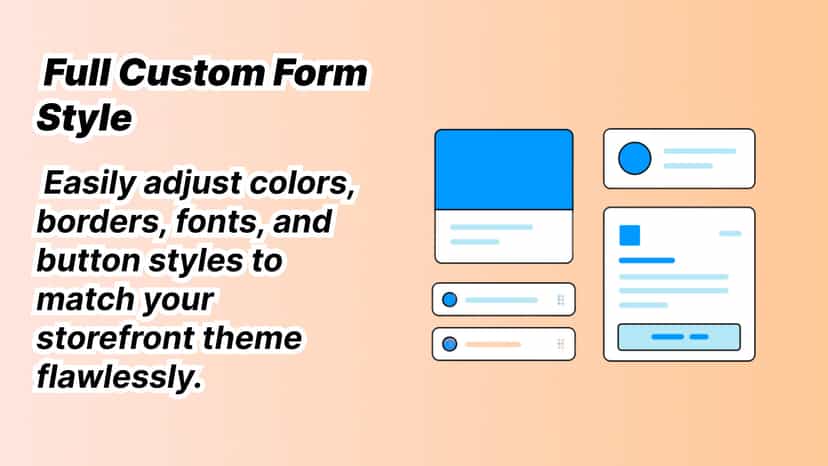 Full Custom Form Style

Easily adjust colors, borders, fonts, and button styles to match your storefront theme flawlessly.